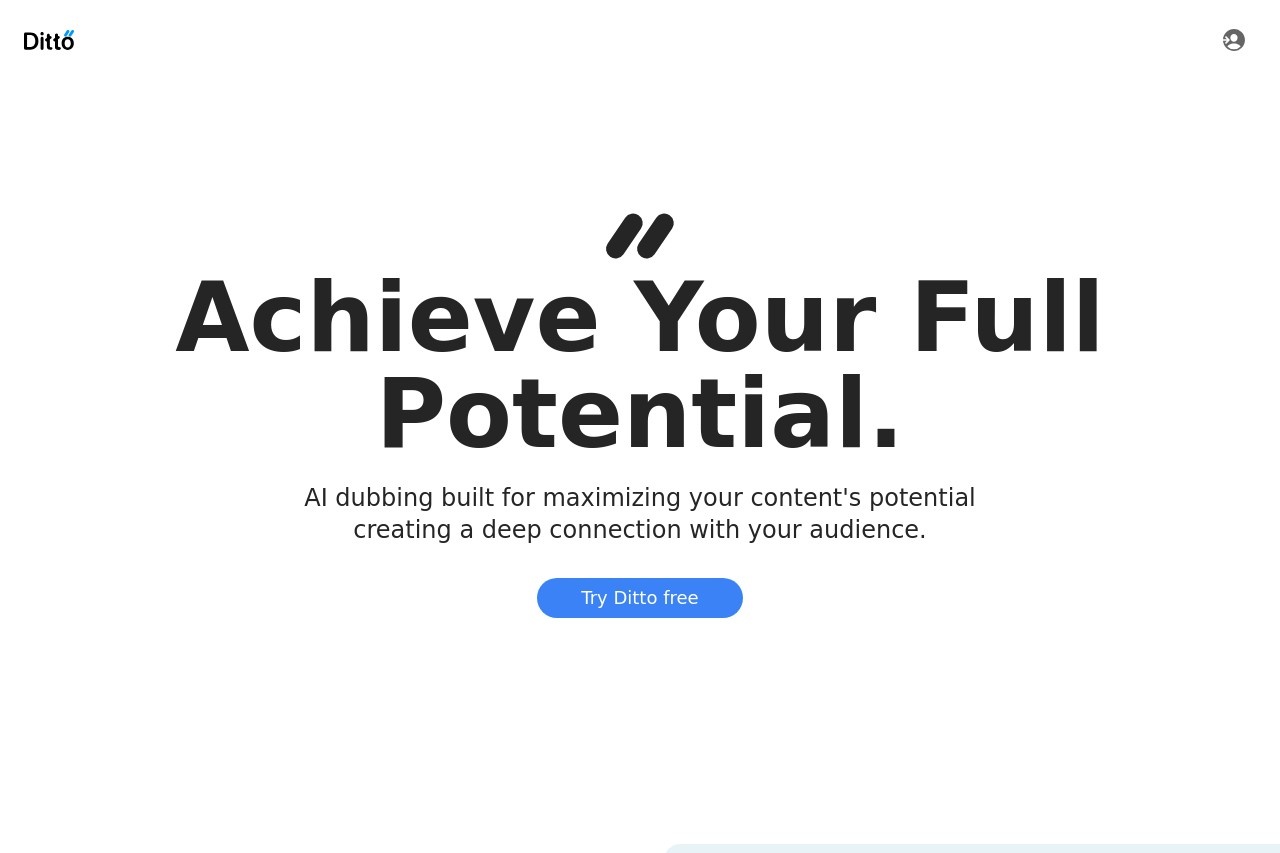 Ditto

Achieve Your Full Potential.

AI dubbing built for maximizing your content's potential creating a deep connection with your audience.

Try Ditto free